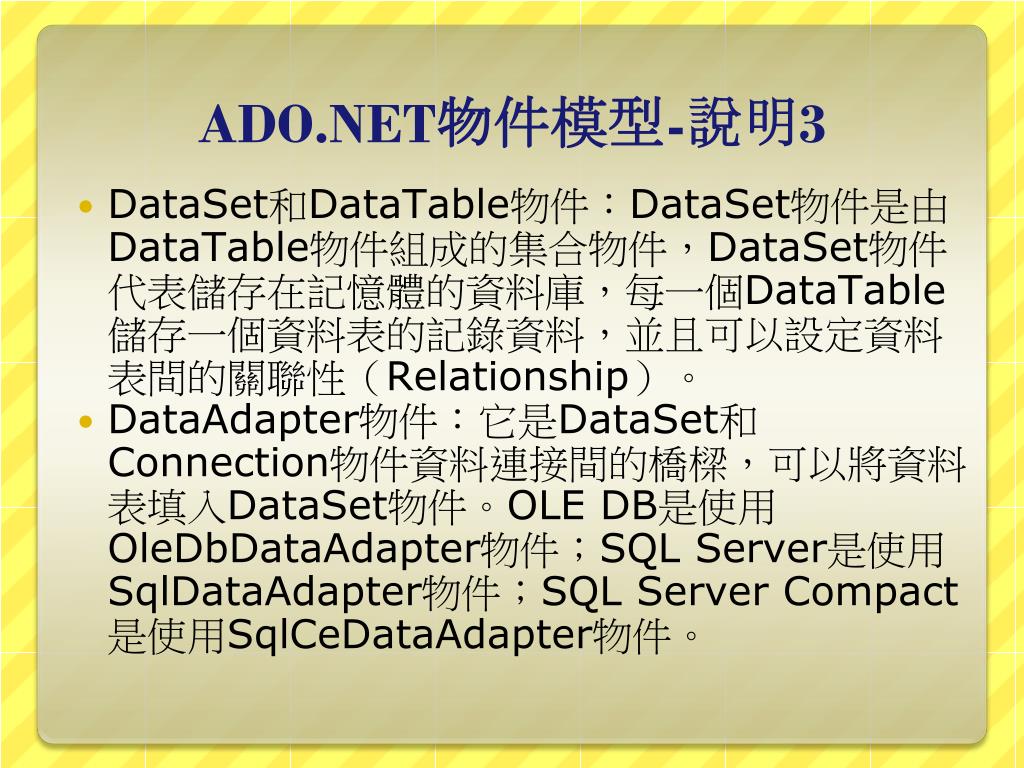 ADO.NET物件模型-說明3

• DataSet和DataTable物件：DataSet物件是由DataTable物件組成的集合物件，DataSet物件代表儲存在記憶體的資料庫，每一個DataTable儲存一個資料表的記錄資料，並且可以設定資料表間的關聯性（Relationship）。

• DataAdapter物件：它是DataSet和Connection物件資料連接間的橋樑，可以將資料表填入DataSet物件。OLE DB是使用OleDbDataAdapter物件；SQL Server是使用SqlDataAdapter物件；SQL Server Compact是使用SqlCeDataAdapter物件。